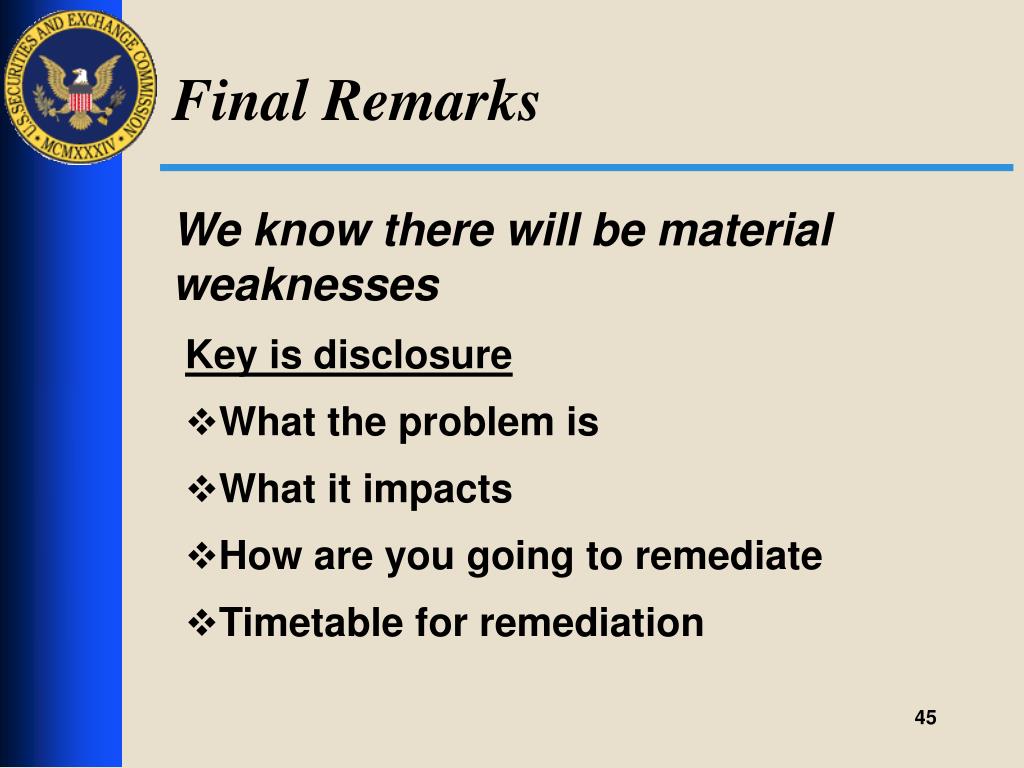 U.S. SECURITIES AND EXCHANGE COMMISSION MCMXXXIV

Final Remarks

We know there will be material weaknesses

Key is disclosure

❖What the problem is

❖What it impacts

❖How are you going to remediate

❖Timetable for remediation

45